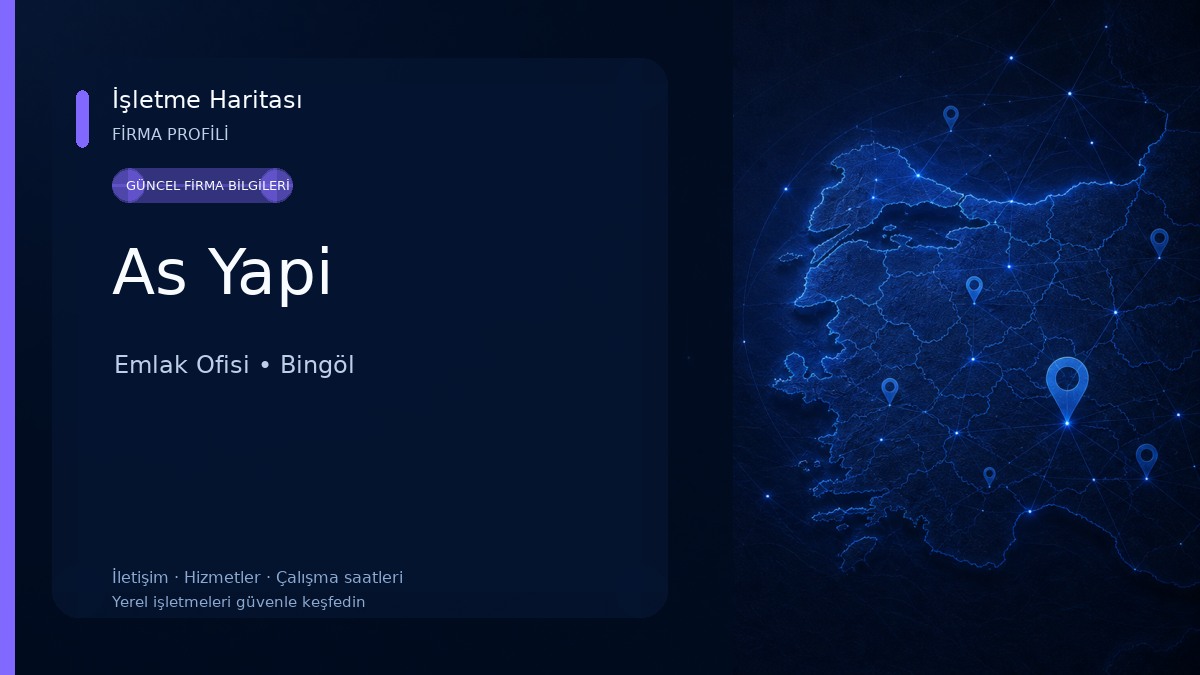 İşletme Haritası
FİRMA PROFİLİ

GÜNCEL FİRMA BİLGİLERİ

As Yapi

Emlak Ofisi • Bingöl

İletişim · Hizmetler · Çalışma saatleri
Yerel işletmeleri güvenle keşfedin